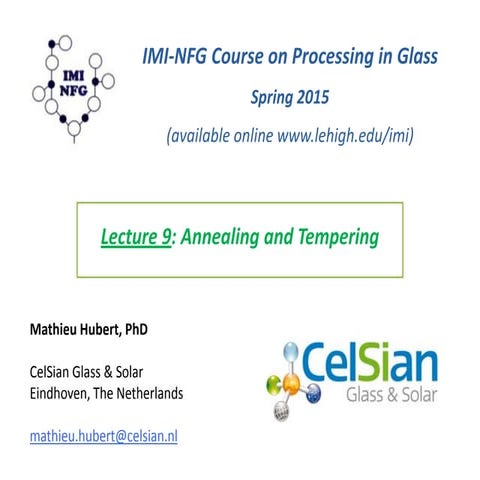 IMI NFG

IMI-NFG Course on Processing in Glass

Spring 2015

(available online www.lehigh.edu/imi)

Lecture 9: Annealing and Tempering

Mathieu Hubert, PhD

CelSian Glass & Solar
Eindhoven, The Netherlands

mathieu.hubert@celsian.nl

CelSian Glass & Solar